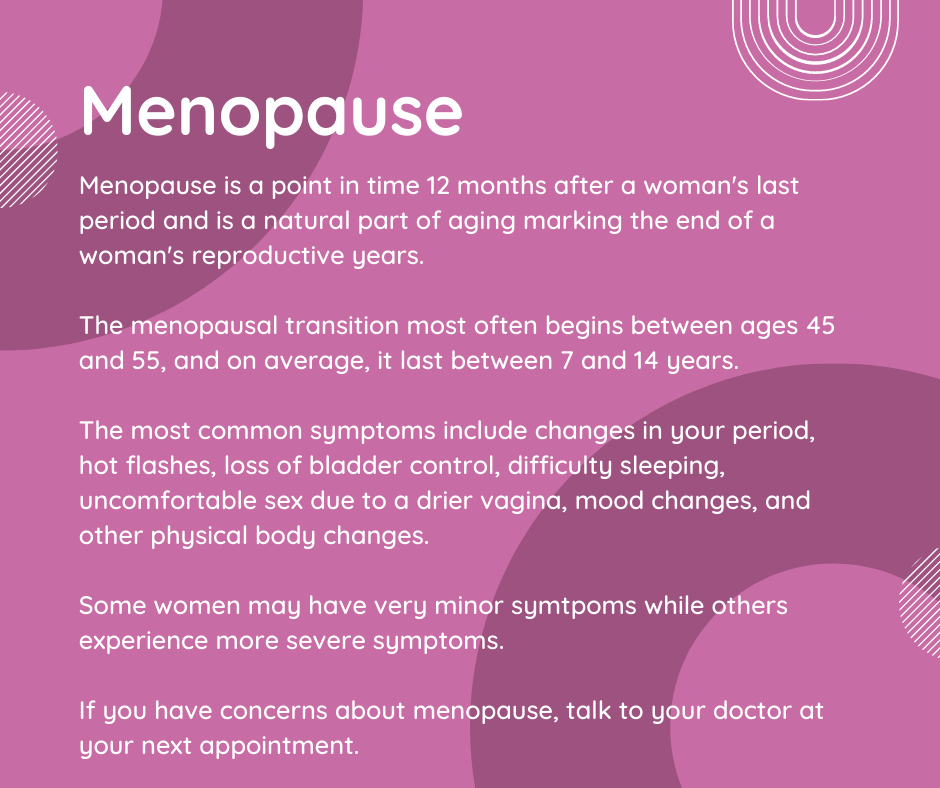 Menopause

Menopause is a point in time 12 months after a woman's last period and is a natural part of aging marking the end of a woman's reproductive years.

The menopausal transition most often begins between ages 45 and 55, and on average, it last between 7 and 14 years.

The most common symptoms include changes in your period, hot flashes, loss of bladder control, difficulty sleeping, uncomfortable sex due to a drier vagina, mood changes, and other physical body changes.

Some women may have very minor symtpoms while others experience more severe symptoms.

If you have concerns about menopause, talk to your doctor at your next appointment.